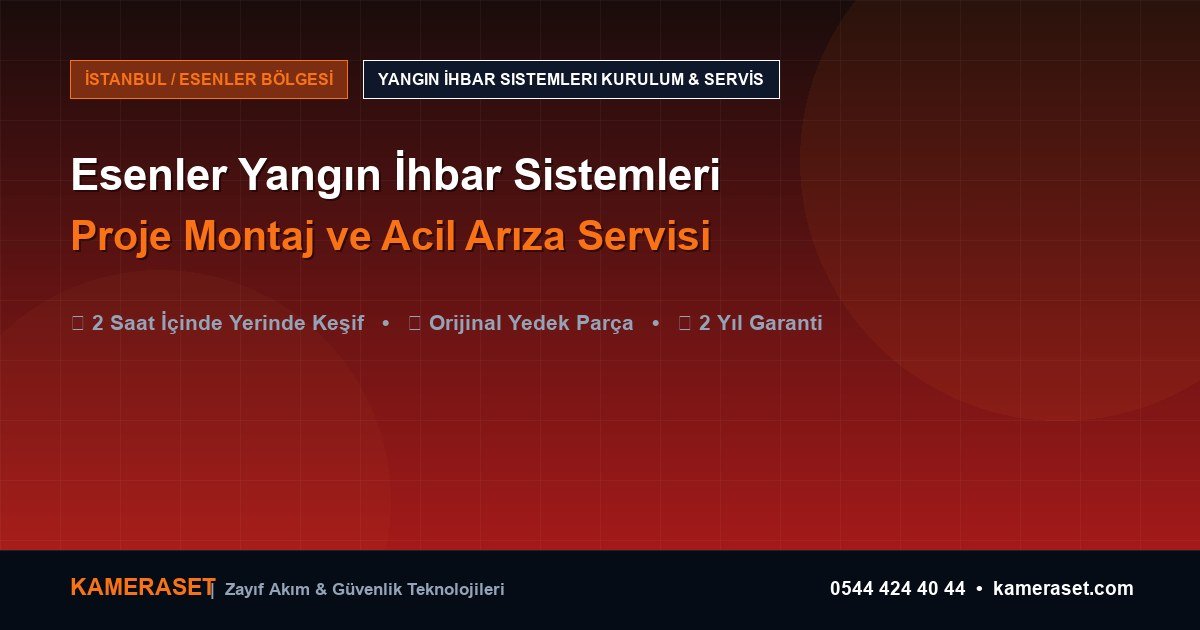 İSTANBUL / ESENLER BÖLGESİ

YANGIN İHBAR SISTEMLERI KURULUM & SERVİS

Esenler Yangın İhbar Sistemleri

Proje Montaj ve Acil Arıza Servisi

2 Saat İçinde Yerinde Keşif • Orijinal Yedek Parça • 2 Yıl Garanti

KAMERASET | Zayıf Akım & Güvenlik Teknolojileri

0544 424 40 44 • kameraset.com